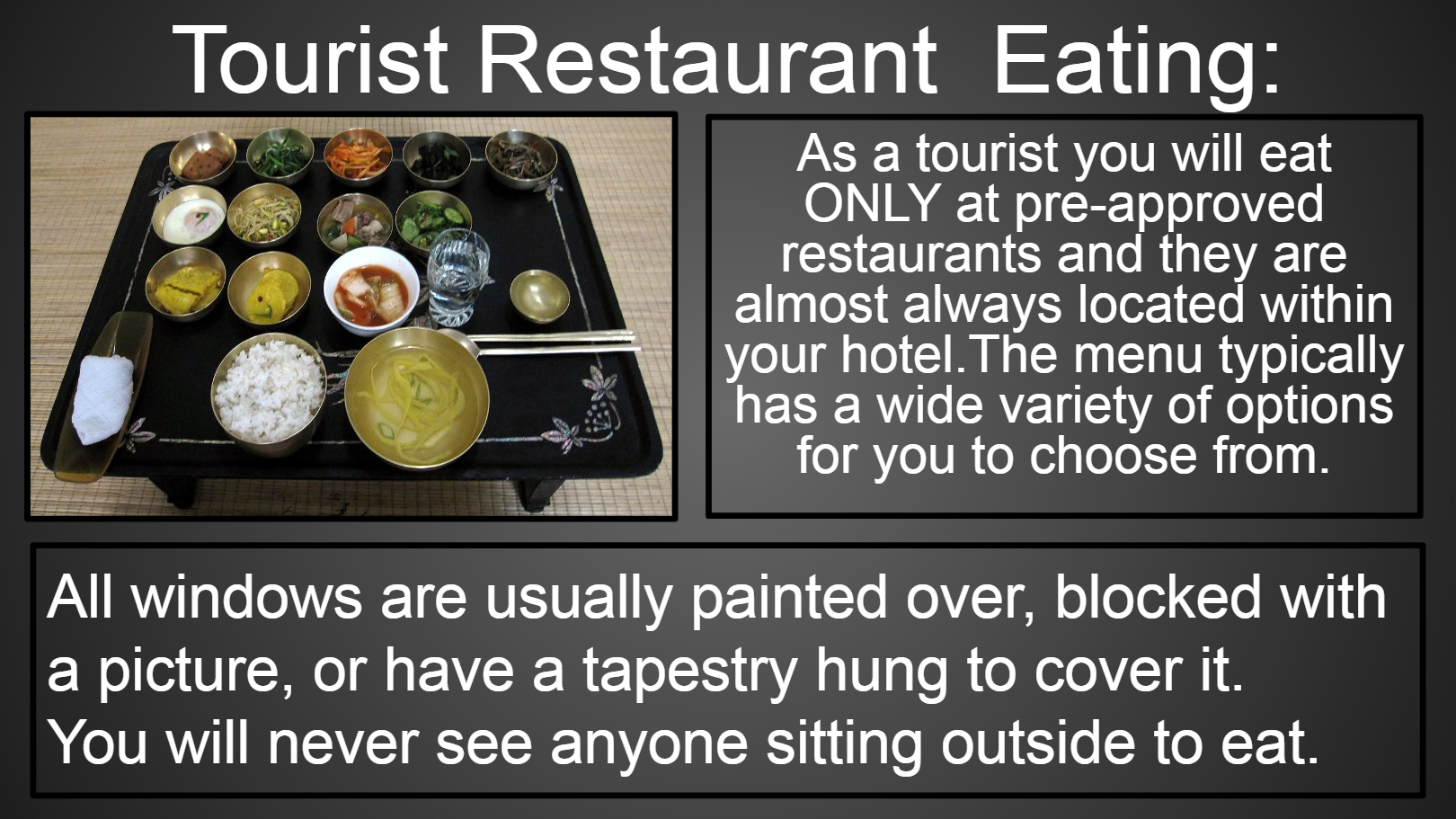 Tourist Restaurant Eating:

As a tourist you will eat ONLY at pre-approved restaurants and they are almost always located within your hotel.The menu typically has a wide variety of options for you to choose from.

All windows are usually painted over, blocked with a picture, or have a tapestry hung to cover it. You will never see anyone sitting outside to eat.